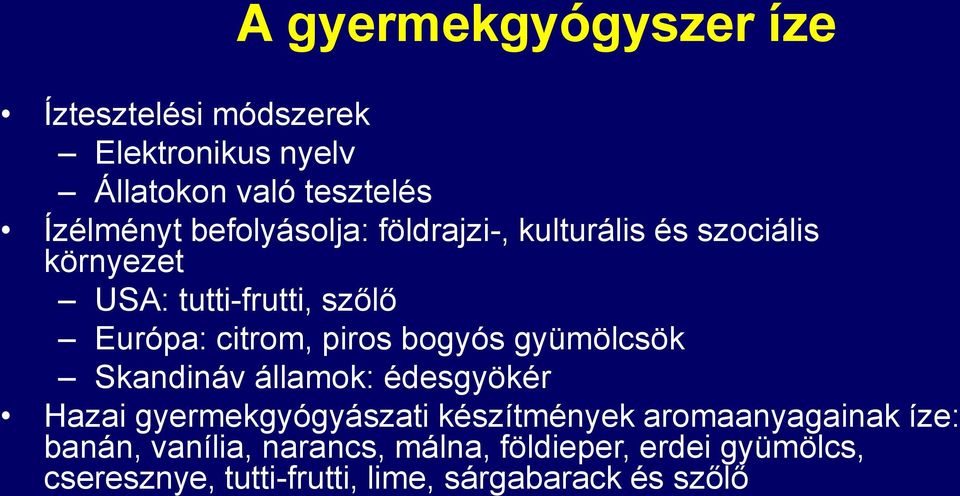 A gyermekgyógyszer íze

• Íztesztelési módszerek
– Elektronikus nyelv
– Állatokon való tesztelés
• Ízélményt befolyásolja: földrajzi-, kulturális és szociális környezet
– USA: tutti-frutti, szőlő
– Európa: citrom, piros bogyós gyümölcsök
– Skandináv államok: édesgyökér
• Hazai gyermekgyógyászati készítmények aromaanyagainak íze: banán, vanília, narancs, málna, földieper, erdei gyümölcs, cseresznye, tutti-frutti, lime, sárgabarack és szőlő